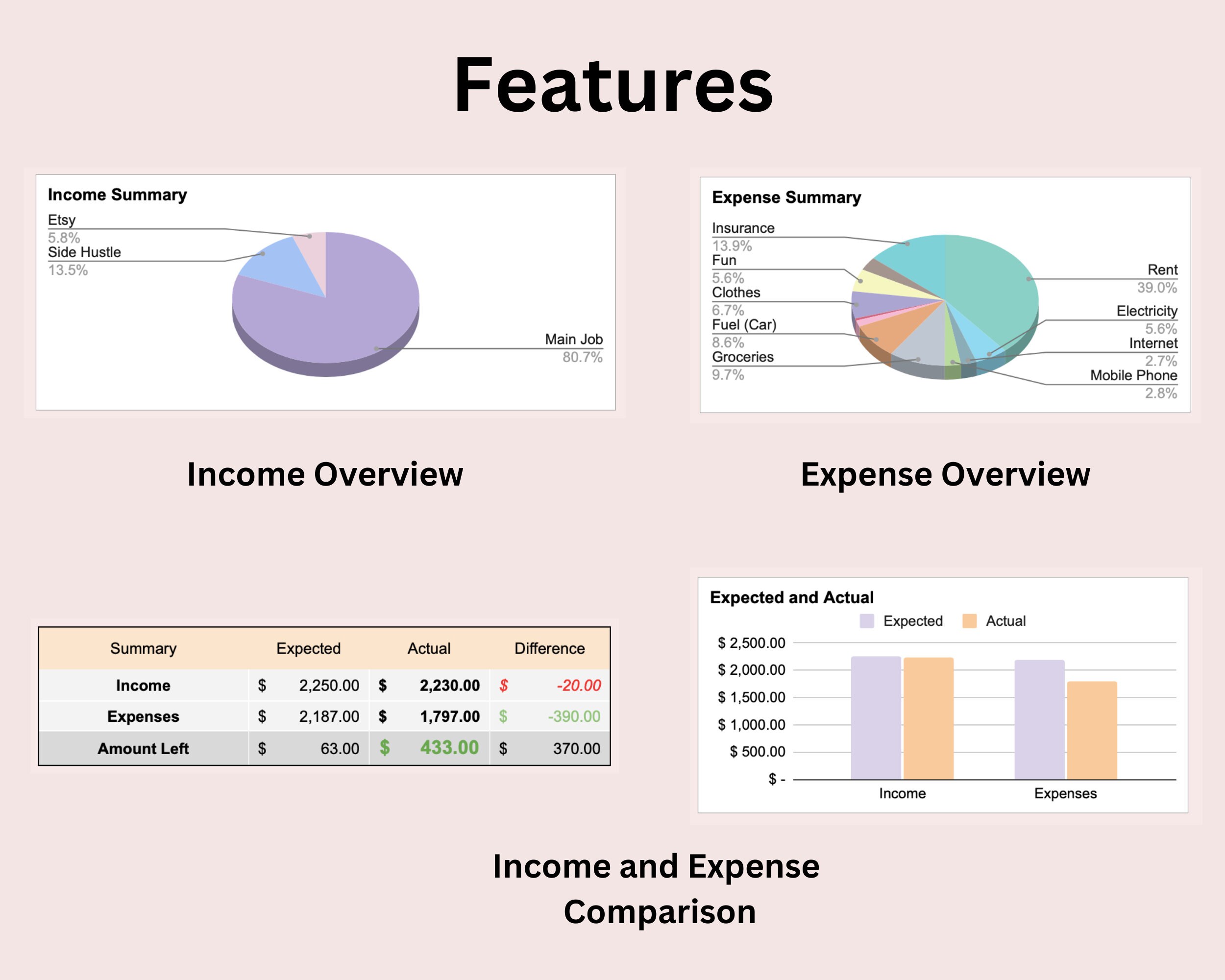 Features

Income Summary

Etsy
5.8%
Side Hustle
13.5%
Main Job
80.7%

Expense Summary

Insurance
13.9%
Fun
5.6%
Clothes
6.7%
Fuel (Car)
8.6%
Groceries
9.7%
Rent
39.0%
Electricity
5.6%
Internet
2.7%
Mobile Phone
2.8%

Income Overview

Expense Overview

| Summary | Expected | Actual | Difference |
|---|---|---|---|
| Income | $ 2,250.00 | $ 2,230.00 | $ -20.00 |
| Expenses | $ 2,187.00 | $ 1,797.00 | $ -390.00 |
| Amount Left | $ 63.00 | $ 433.00 | $ 370.00 |

Expected and Actual

Expected Actual

$ 2,500.00
$ 2,000.00
$ 1,500.00
$ 1,000.00
$ 500.00
$ -

Income Expenses

Income and Expense Comparison